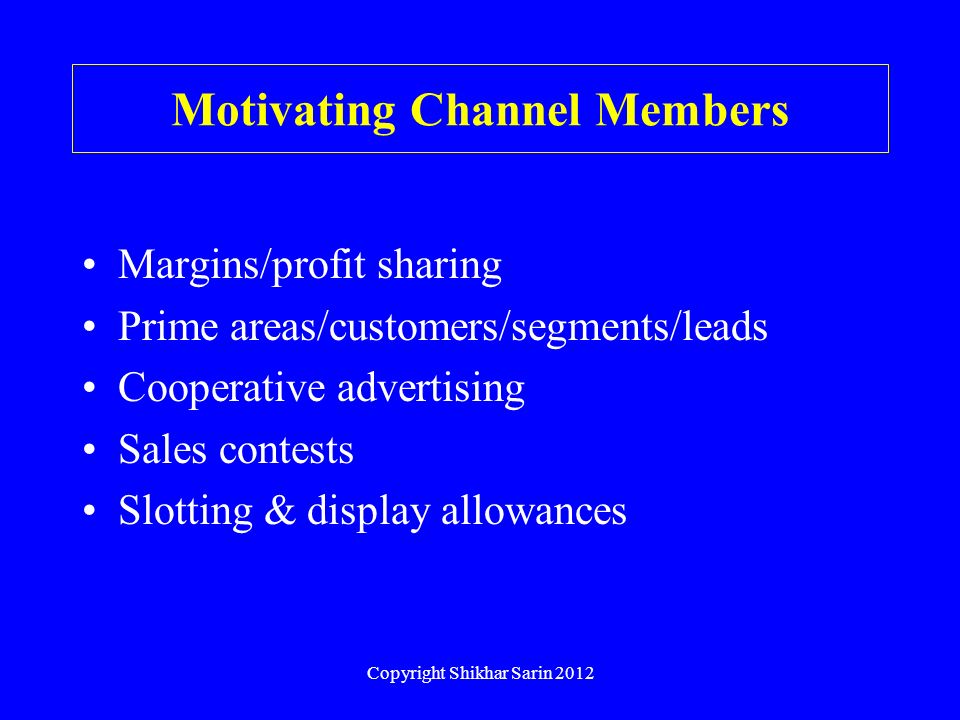 Motivating Channel Members

• Margins/profit sharing
• Prime areas/customers/segments/leads
• Cooperative advertising
• Sales contests
• Slotting & display allowances

Copyright Shikhar Sarin 2012